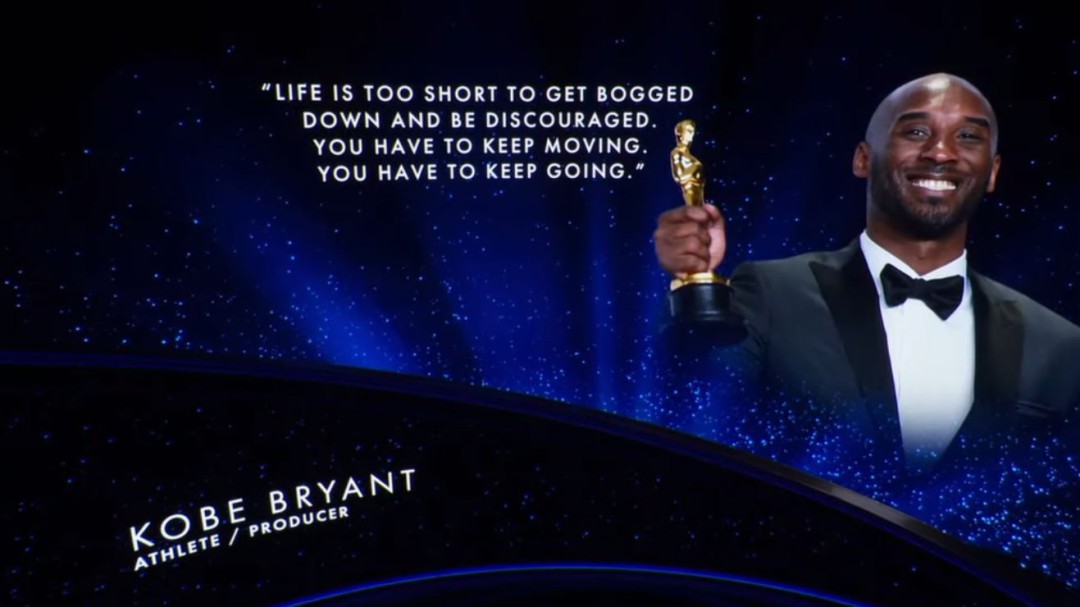 "LIFE IS TOO SHORT TO GET BOGGED DOWN AND BE DISCOURAGED. YOU HAVE TO KEEP MOVING. YOU HAVE TO KEEP GOING."

KOBE BRYANT
ATHLETE / PRODUCER